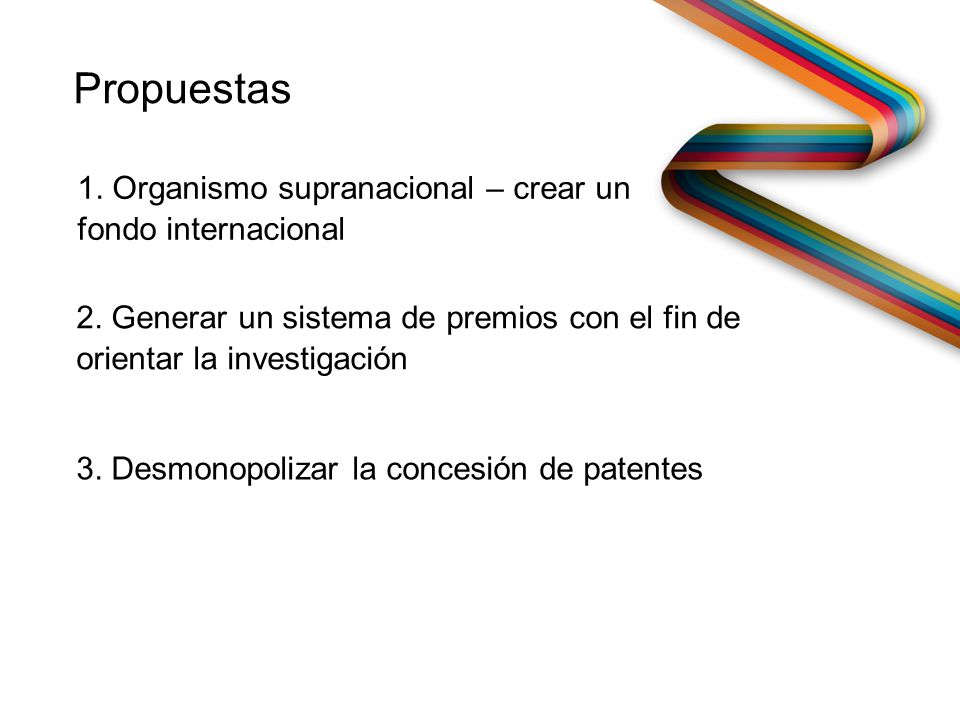 Propuestas

1. Organismo supranacional – crear un fondo internacional

2. Generar un sistema de premios con el fin de orientar la investigación

3. Desmonopolizar la concesión de patentes